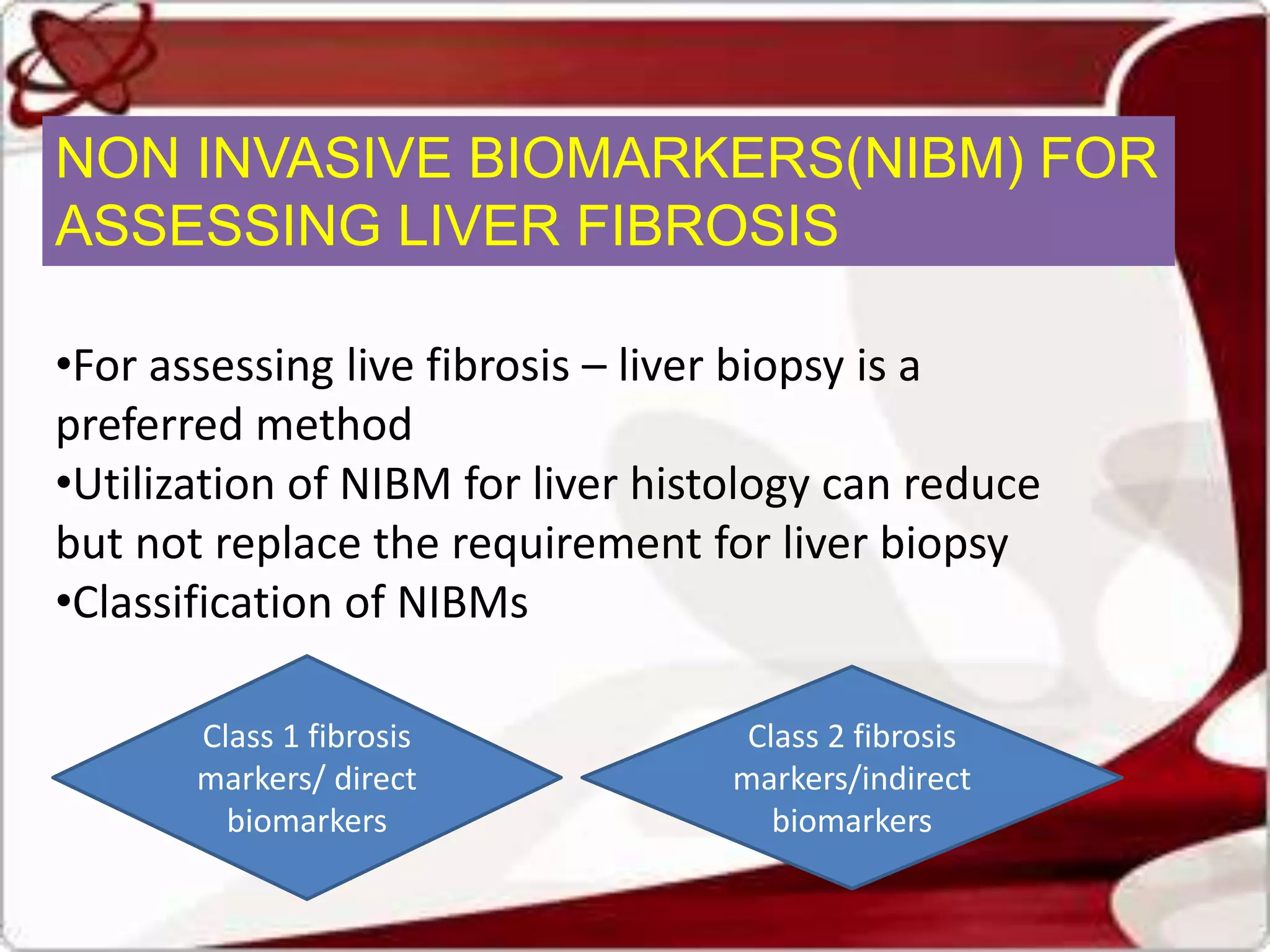 NON INVASIVE BIOMARKERS(NIBM) FOR ASSESSING LIVER FIBROSIS

•For assessing live fibrosis – liver biopsy is a preferred method
•Utilization of NIBM for liver histology can reduce but not replace the requirement for liver biopsy
•Classification of NIBMs

Class 1 fibrosis markers/ direct biomarkers

Class 2 fibrosis markers/indirect biomarkers